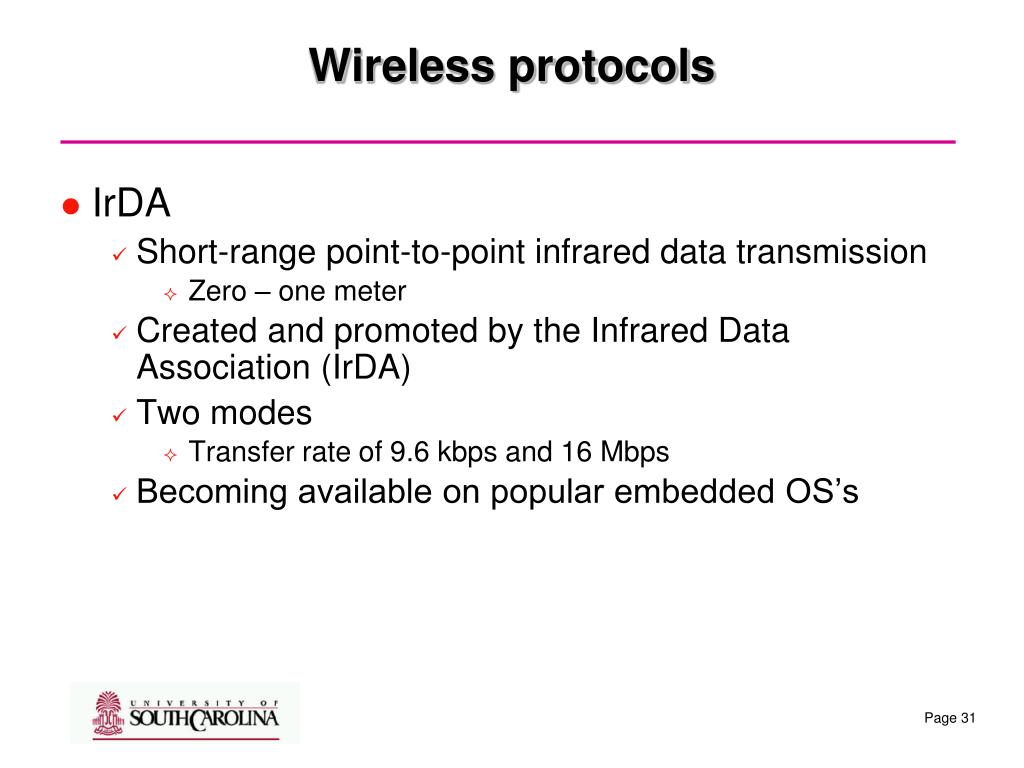 Wireless protocols

● IrDA
✓ Short-range point-to-point infrared data transmission
✧ Zero – one meter
✓ Created and promoted by the Infrared Data Association (IrDA)
✓ Two modes
✧ Transfer rate of 9.6 kbps and 16 Mbps
✓ Becoming available on popular embedded OS's

UNIVERSITY OF SOUTH CAROLINA

Page 31